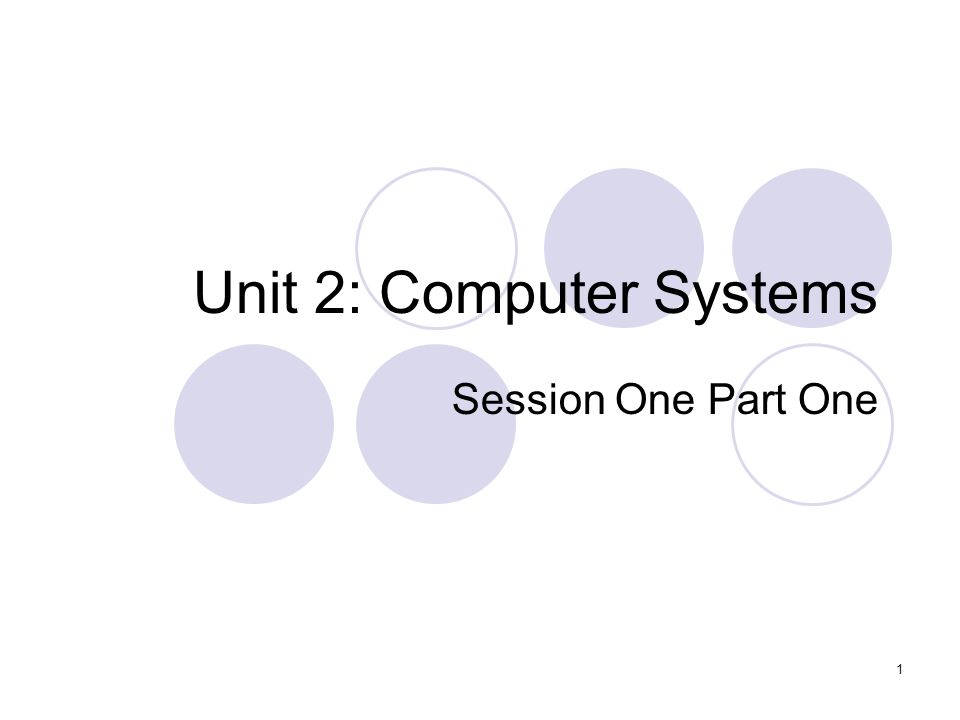 Unit 2: Computer Systems

Session One Part One

1